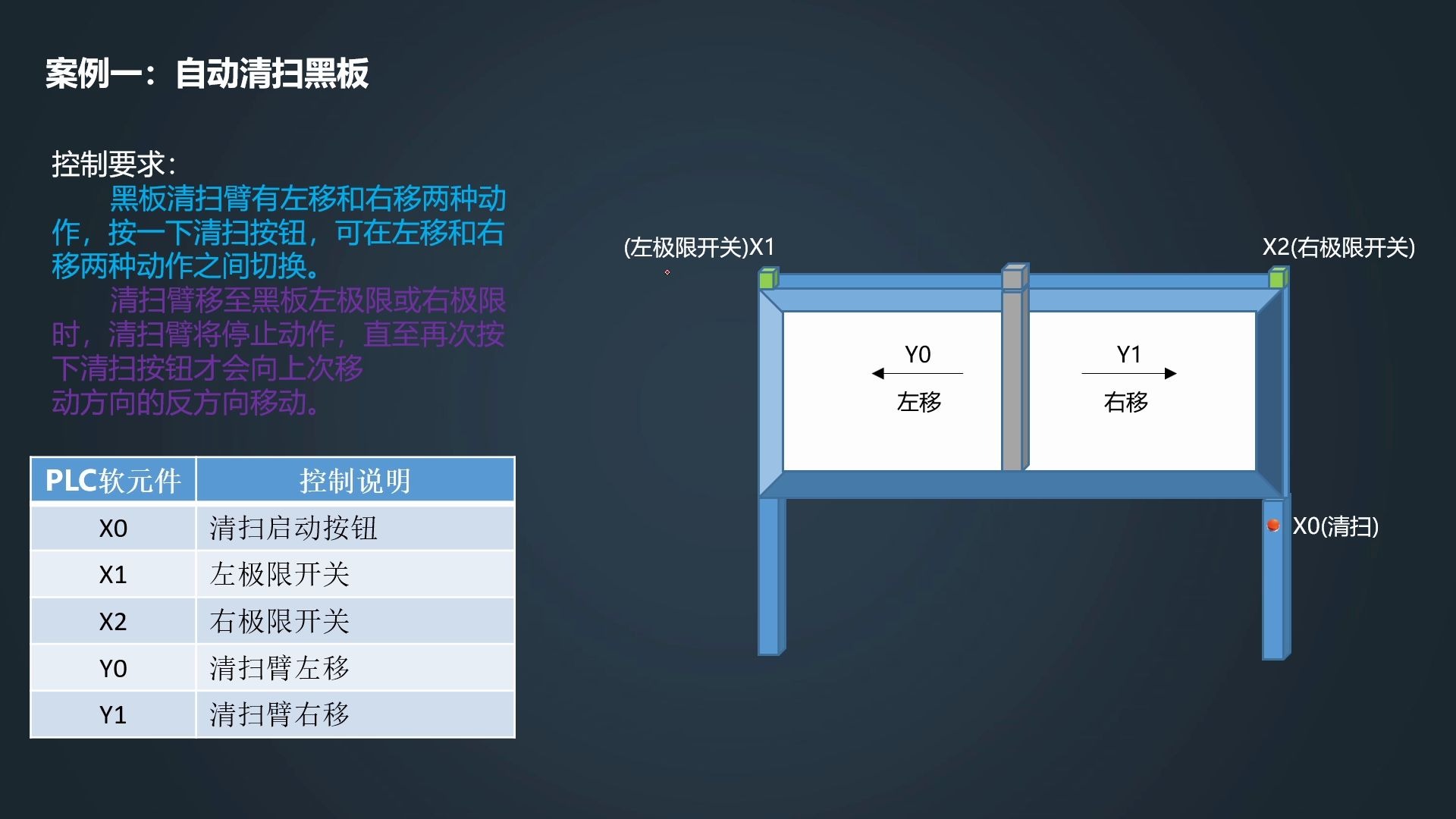 案例一：自动清扫黑板

控制要求：

黑板清扫臂有左移和右移两种动作，按一下清扫按钮，可在左移和右移两种动作之间切换。

清扫臂移至黑板左极限或右极限时，清扫臂将停止动作，直至再次按下清扫按钮才会向上次移动方向的反方向移动。

| PLC软元件 | 控制说明 |
|---|---|
| X0 | 清扫启动按钮 |
| X1 | 左极限开关 |
| X2 | 右极限开关 |
| Y0 | 清扫臂左移 |
| Y1 | 清扫臂右移 |

(左极限开关)X1

X2(右极限开关)

Y0

左移

Y1

右移

X0(清扫)